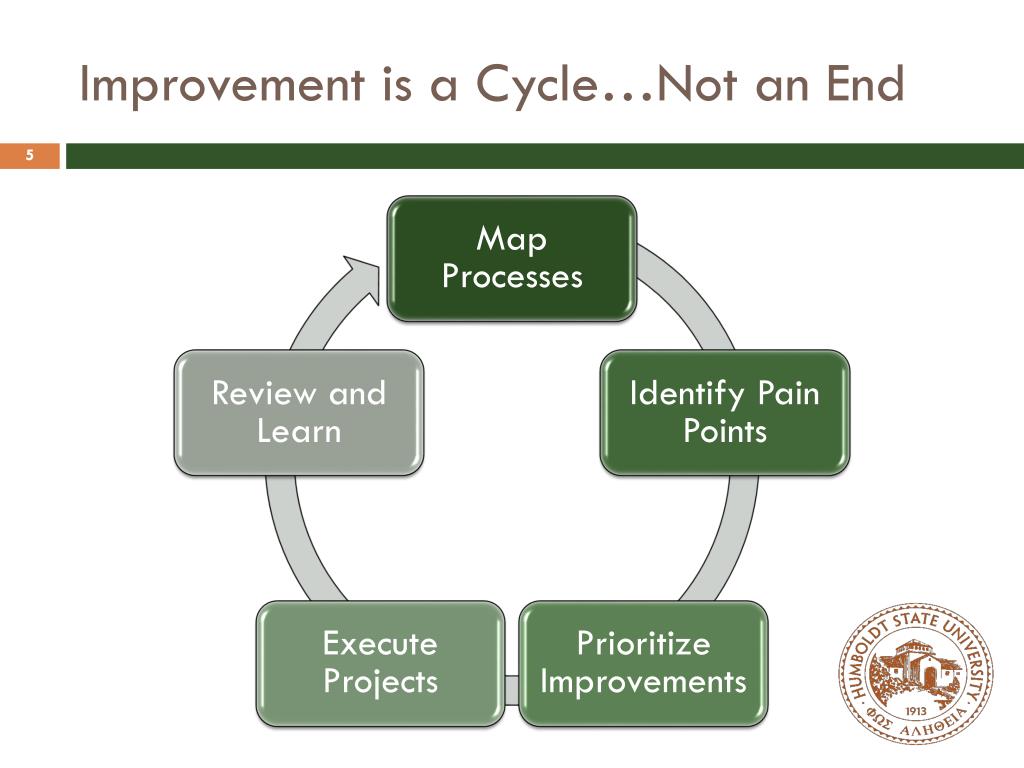 Improvement is a Cycle…Not an End

5

Map Processes

Identify Pain Points

Prioritize Improvements

Execute Projects

Review and Learn

HUMBOLDT STATE UNIVERSITY
1913
ΦΩΣ ΑΛΗΘΕΙΑ